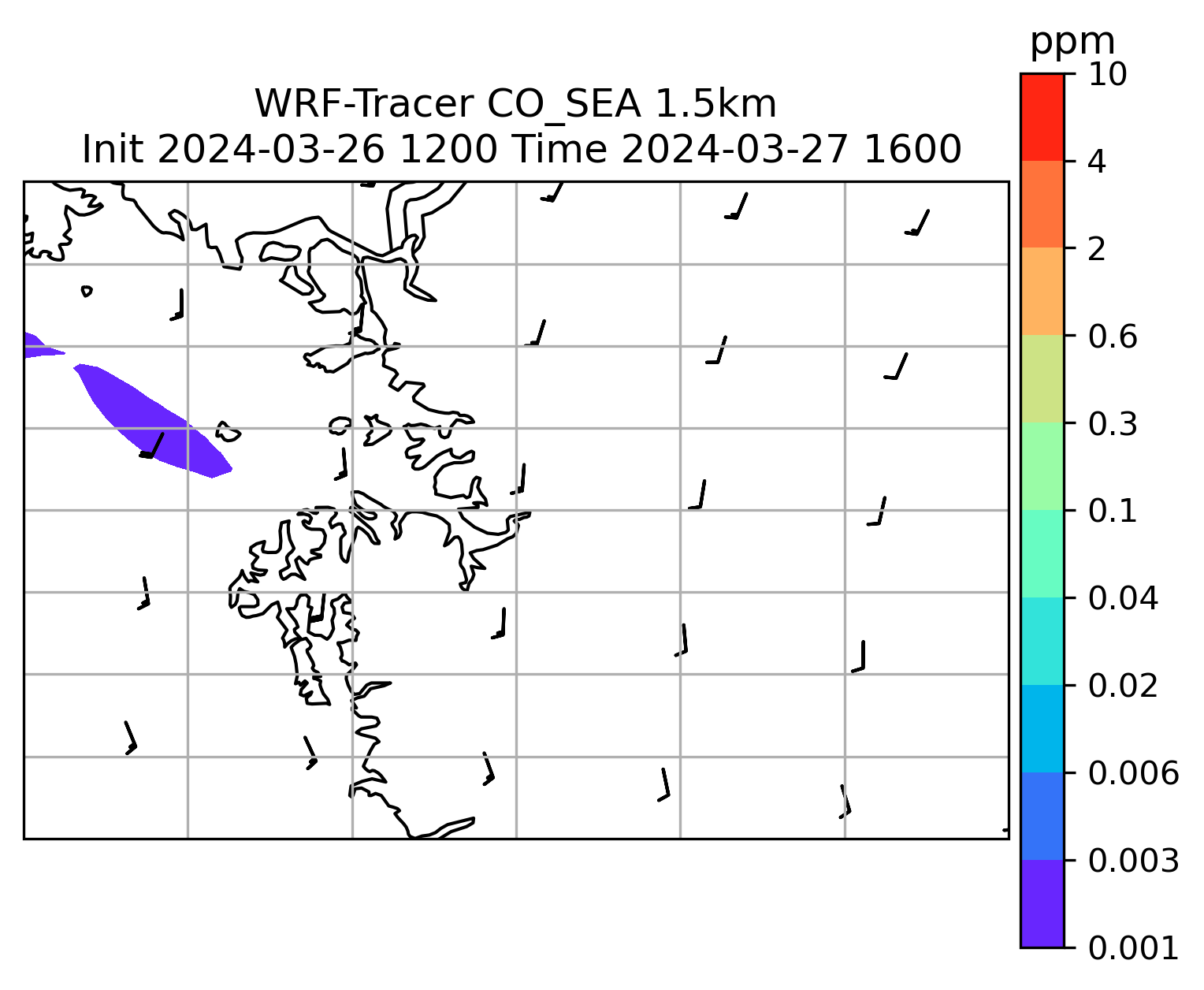 WRF-Tracer CO_SEA 1.5km
Init 2024-03-26 1200 Time 2024-03-27 1600

ppm
10
4
2
0.6
0.3
0.1
0.04
0.02
0.006
0.003
0.001